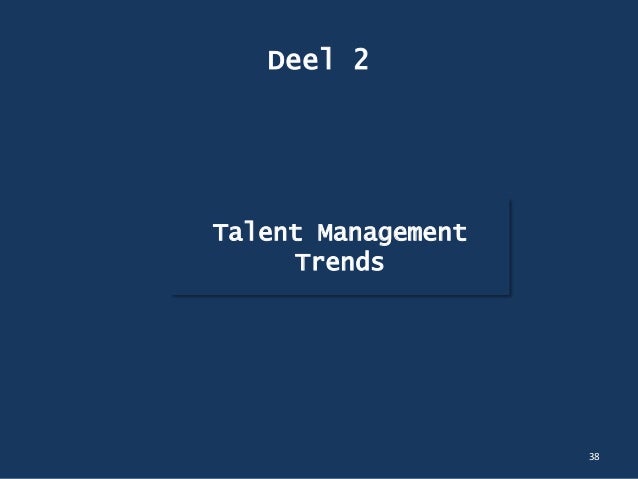 Deel 2

Talent Management Trends

38